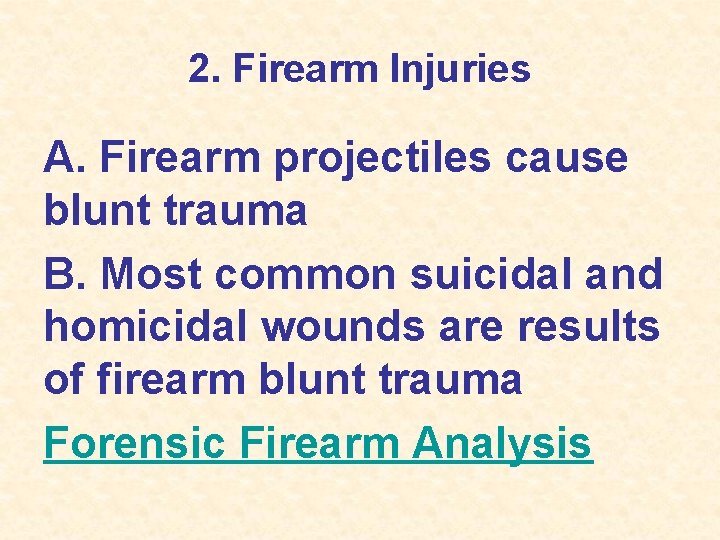 2. Firearm Injuries

A. Firearm projectiles cause blunt trauma

B. Most common suicidal and homicidal wounds are results of firearm blunt trauma

Forensic Firearm Analysis